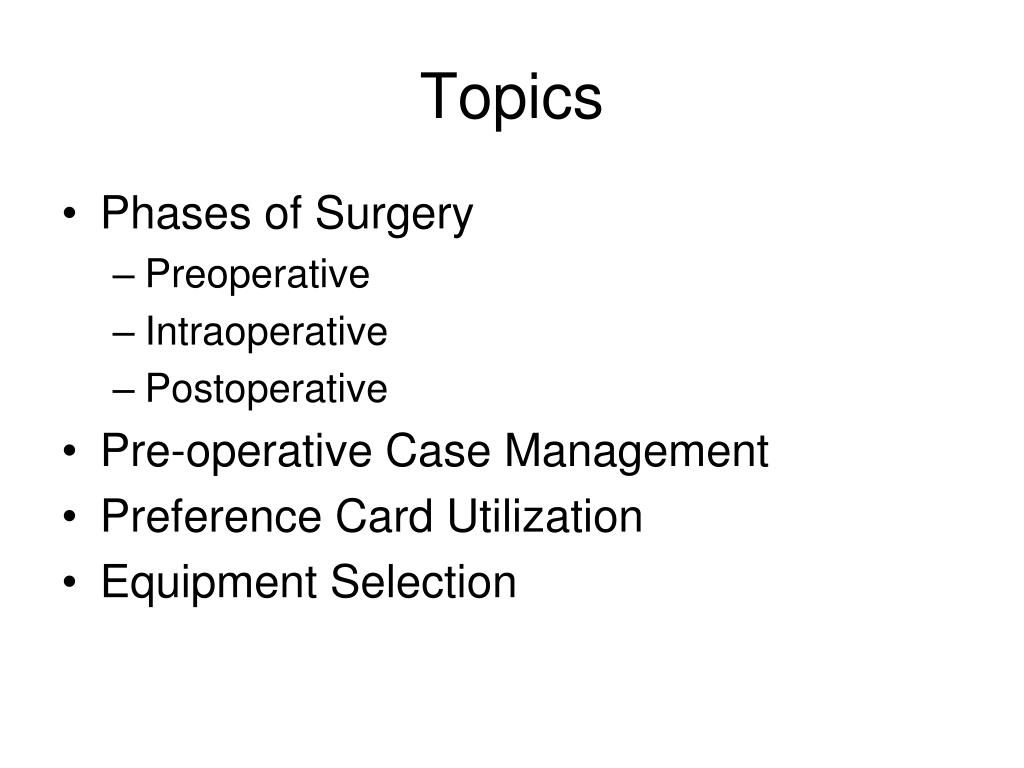 Topics

• Phases of Surgery
– Preoperative
– Intraoperative
– Postoperative
• Pre-operative Case Management
• Preference Card Utilization
• Equipment Selection